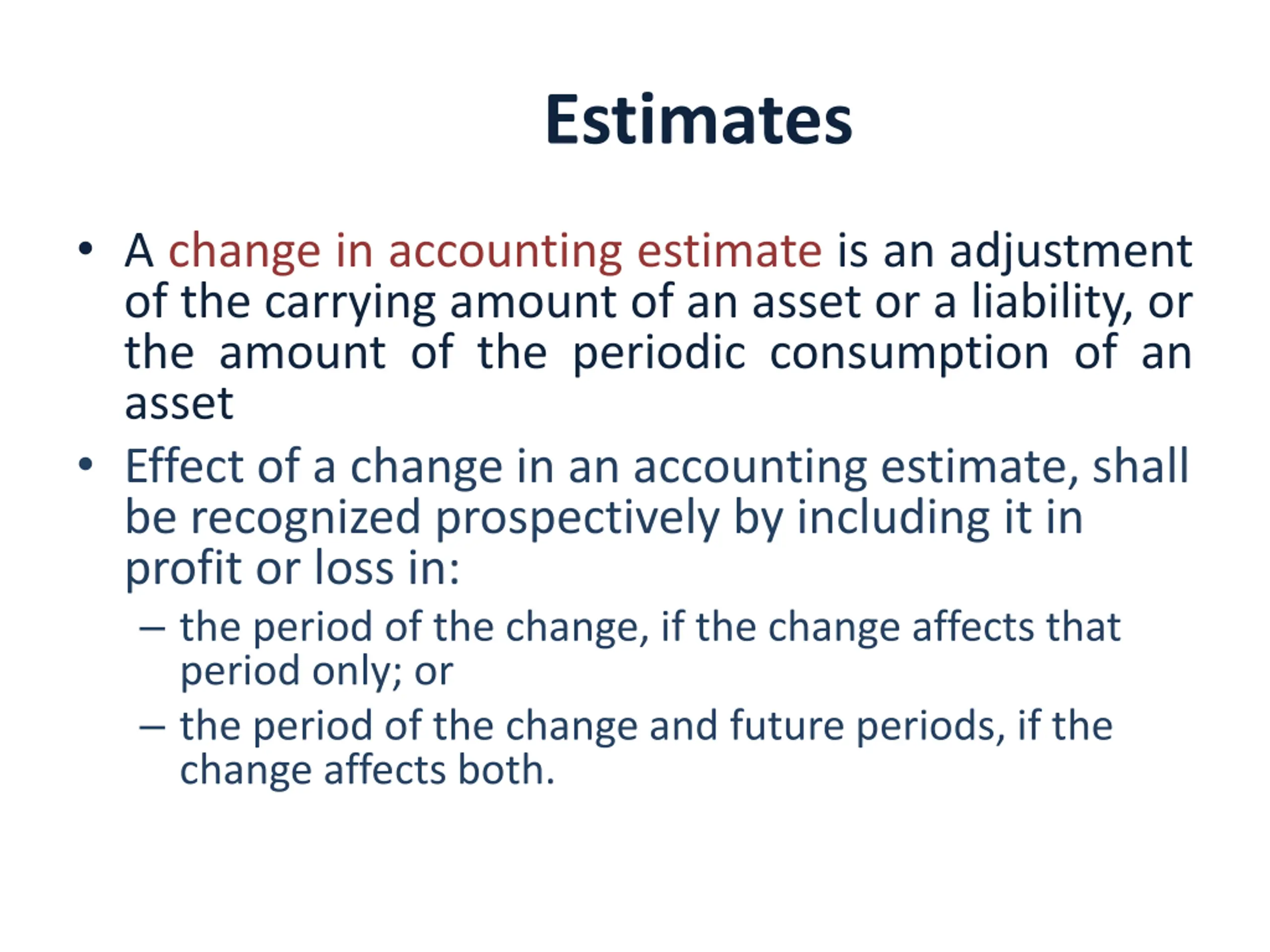 Estimates

• A change in accounting estimate is an adjustment of the carrying amount of an asset or a liability, or the amount of the periodic consumption of an asset

• Effect of a change in an accounting estimate, shall be recognized prospectively by including it in profit or loss in:
  – the period of the change, if the change affects that period only; or
  – the period of the change and future periods, if the change affects both.